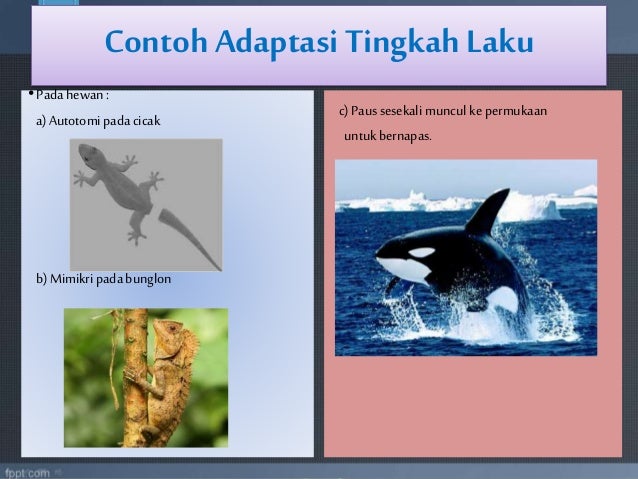 Contoh Adaptasi Tingkah Laku

• Pada hewan :

a) Autotomi pada cicak

b) Mimikri pada bunglon

c) Paus sesekali muncul ke permukaan untuk bernapas.

fppt.com